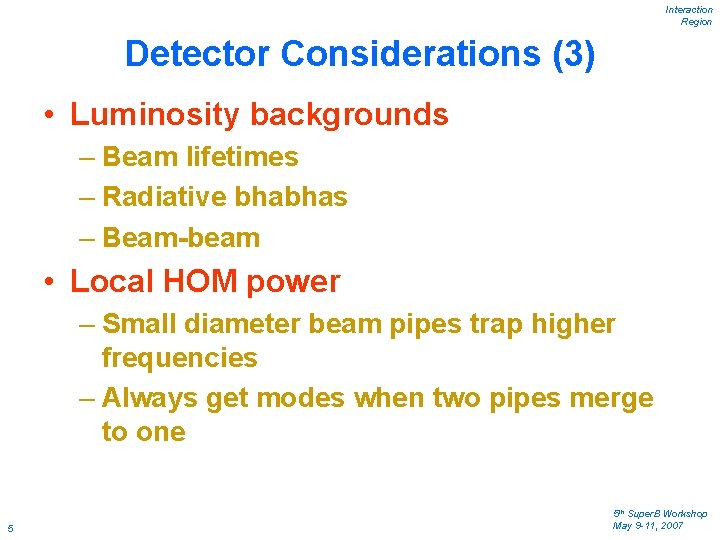 Interaction Region

Detector Considerations (3)

• Luminosity backgrounds
– Beam lifetimes
– Radiative bhabhas
– Beam-beam

• Local HOM power
– Small diameter beam pipes trap higher frequencies
– Always get modes when two pipes merge to one

5

5th SuperB Workshop
May 9-11, 2007